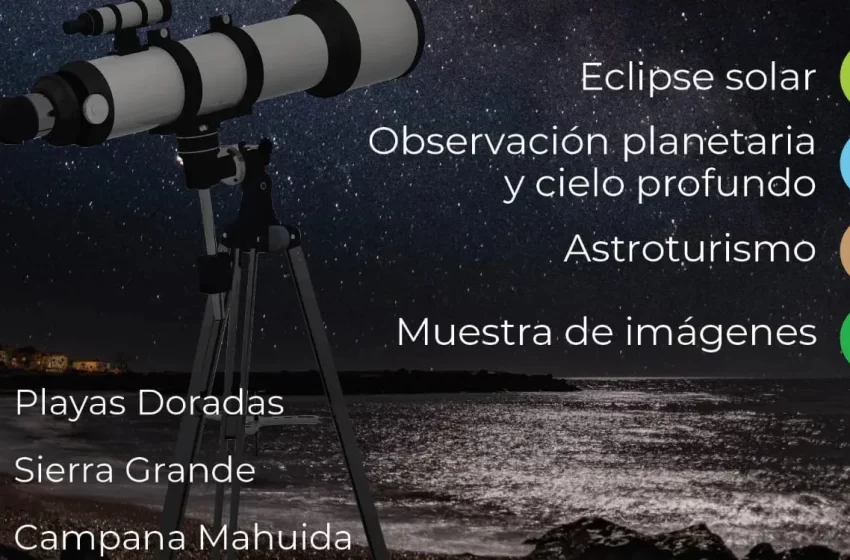 Eclipse solar

Observación planetaria y cielo profundo

Astroturismo

Muestra de imágenes

Playas Doradas

Sierra Grande

Campana Mahuida